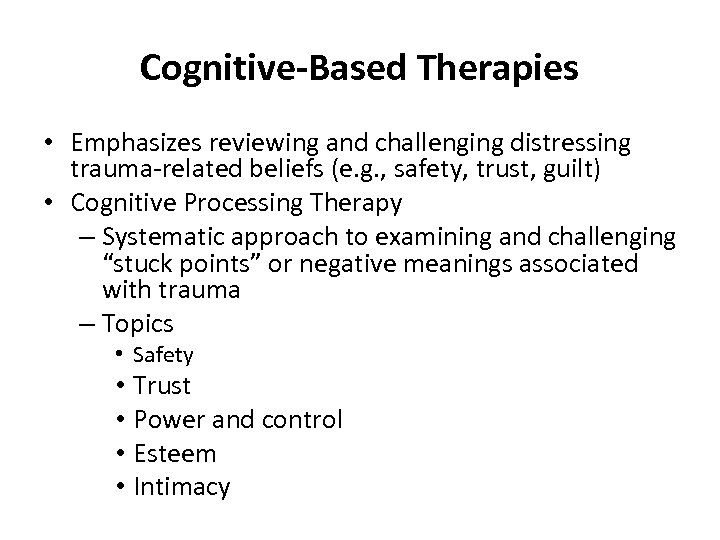 Cognitive-Based Therapies

• Emphasizes reviewing and challenging distressing trauma-related beliefs (e.g., safety, trust, guilt)
• Cognitive Processing Therapy
– Systematic approach to examining and challenging “stuck points” or negative meanings associated with trauma
– Topics
• Safety
• Trust
• Power and control
• Esteem
• Intimacy